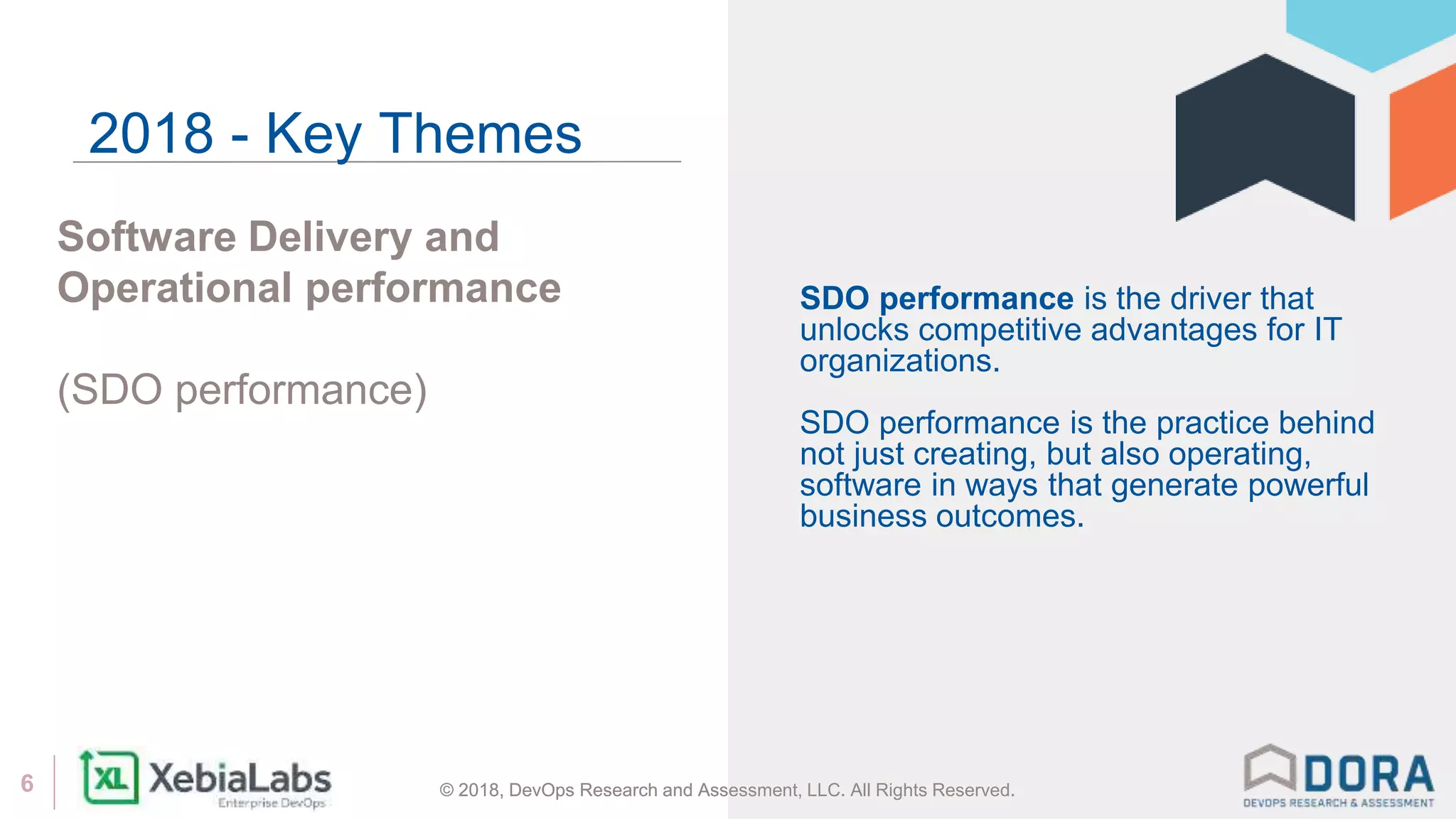 2018 - Key Themes

Software Delivery and Operational performance

(SDO performance)

SDO performance is the driver that unlocks competitive advantages for IT organizations.

SDO performance is the practice behind not just creating, but also operating, software in ways that generate powerful business outcomes.

6

XL XebiaLabs
Enterprise DevOps

© 2018, DevOps Research and Assessment, LLC. All Rights Reserved.

DORA
DEVOPS RESEARCH & ASSESSMENT